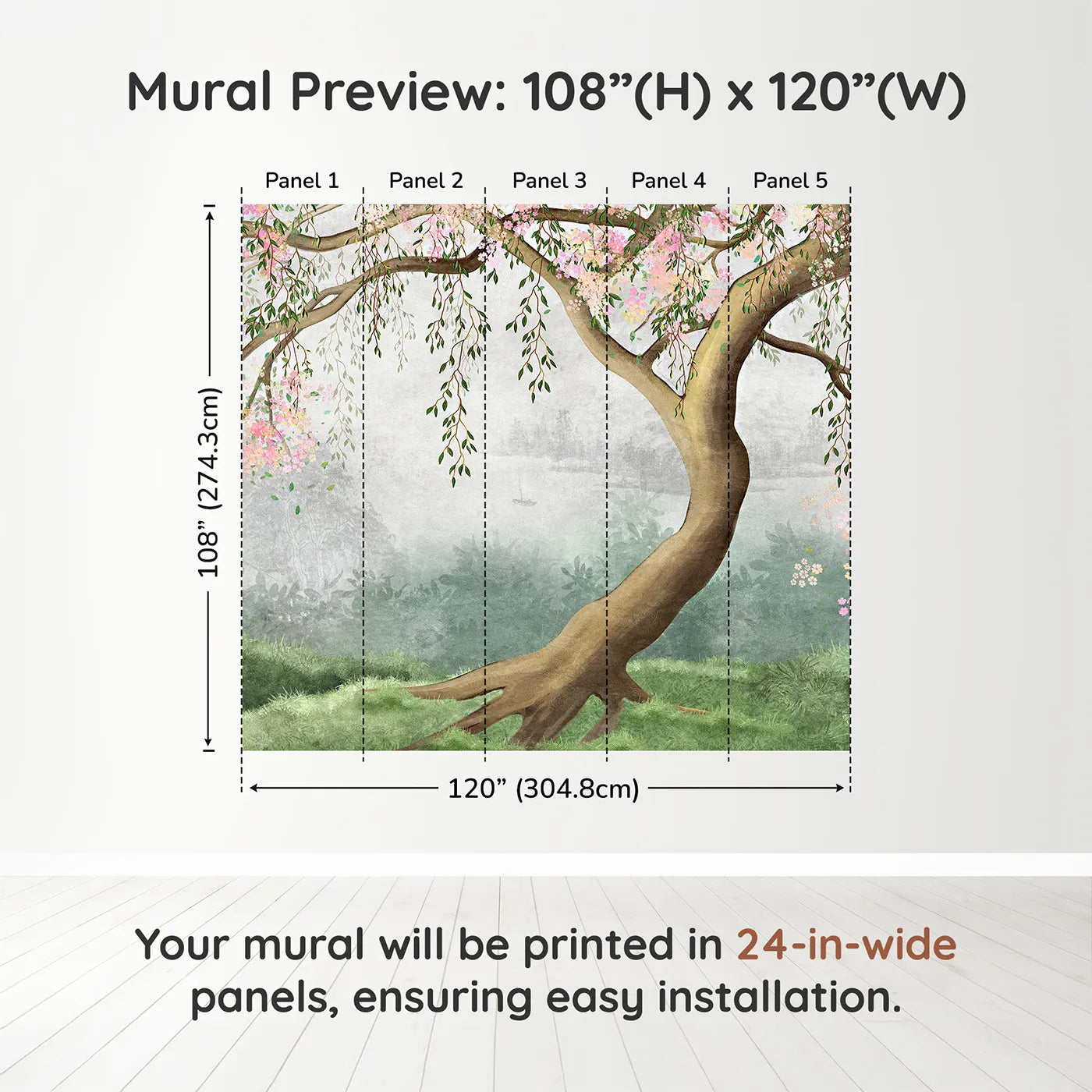 Mural Preview: 108”(H) x 120”(W)

Panel 1
Panel 2
Panel 3
Panel 4
Panel 5

108” (274.3cm)

120” (304.8cm)

Your mural will be printed in 24-in-wide panels, ensuring easy installation.